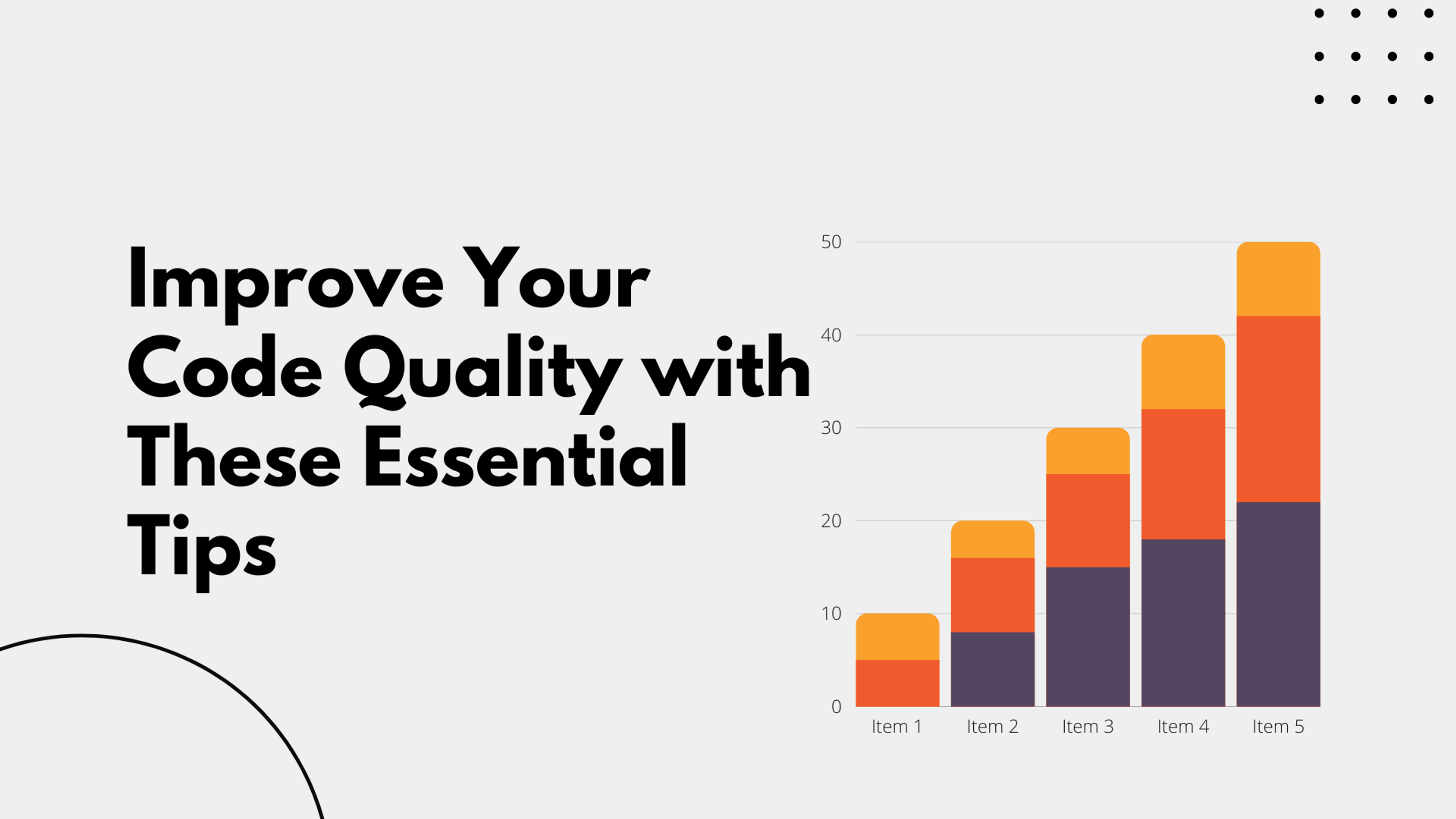 Improve Your Code Quality with These Essential Tips

50
40
30
20
10
0

Item 1
Item 2
Item 3
Item 4
Item 5